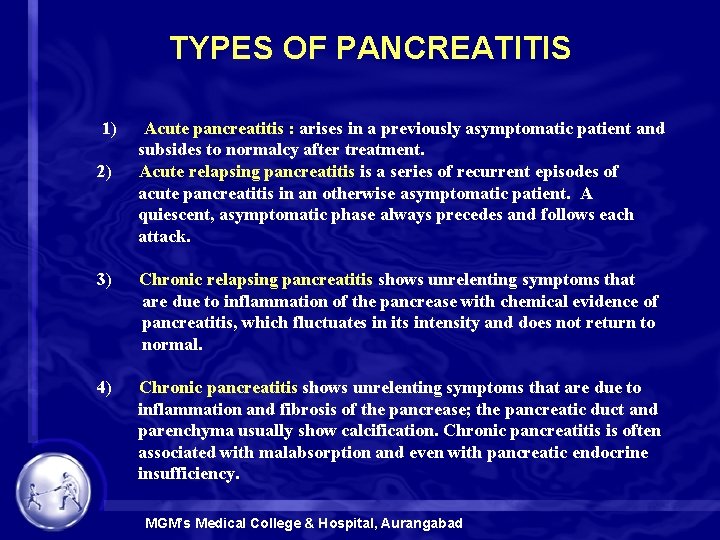 TYPES OF PANCREATITIS

1) Acute pancreatitis : arises in a previously asymptomatic patient and subsides to normalcy after treatment.

2) Acute relapsing pancreatitis is a series of recurrent episodes of acute pancreatitis in an otherwise asymptomatic patient. A quiescent, asymptomatic phase always precedes and follows each attack.

3) Chronic relapsing pancreatitis shows unrelenting symptoms that are due to inflammation of the pancrease with chemical evidence of pancreatitis, which fluctuates in its intensity and does not return to normal.

4) Chronic pancreatitis shows unrelenting symptoms that are due to inflammation and fibrosis of the pancrease; the pancreatic duct and parenchyma usually show calcification. Chronic pancreatitis is often associated with malabsorption and even with pancreatic endocrine insufficiency.

MGM's Medical College & Hospital, Aurangabad